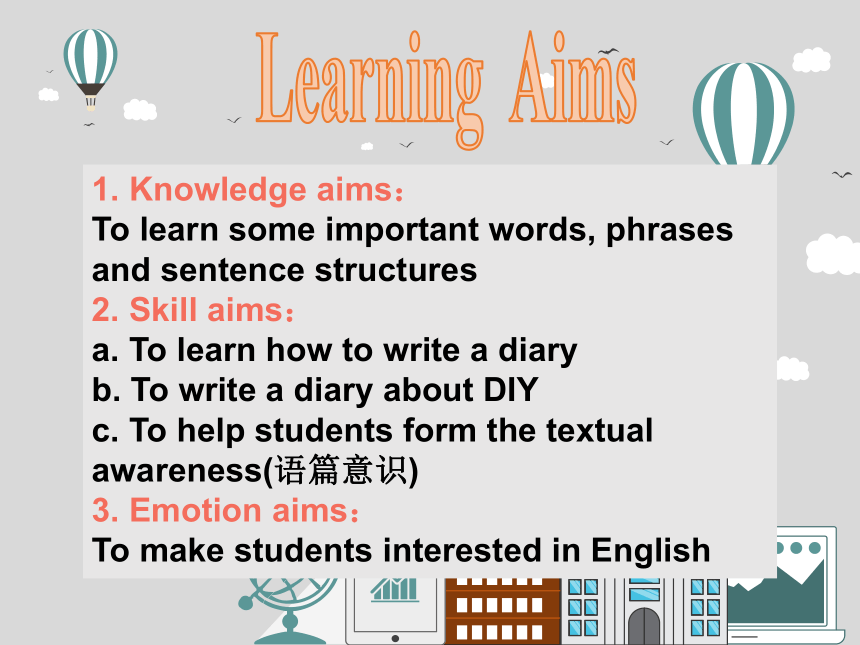 Learning Aims

1. Knowledge aims：
To learn some important words, phrases and sentence structures
2. Skill aims：
a. To learn how to write a diary
b. To write a diary about DIY
c. To help students form the textual awareness(语篇意识)
3. Emotion aims：
To make students interested in English